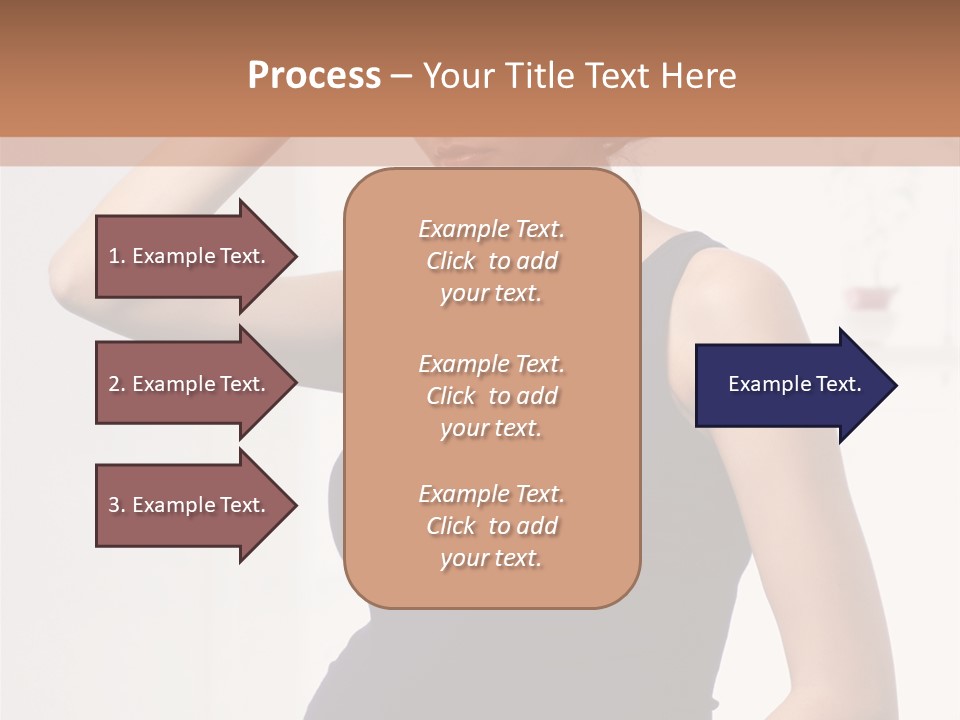 Process – Your Title Text Here

1. Example Text.

2. Example Text.

3. Example Text.

Example Text. Click to add your text.

Example Text. Click to add your text.

Example Text. Click to add your text.

Example Text.